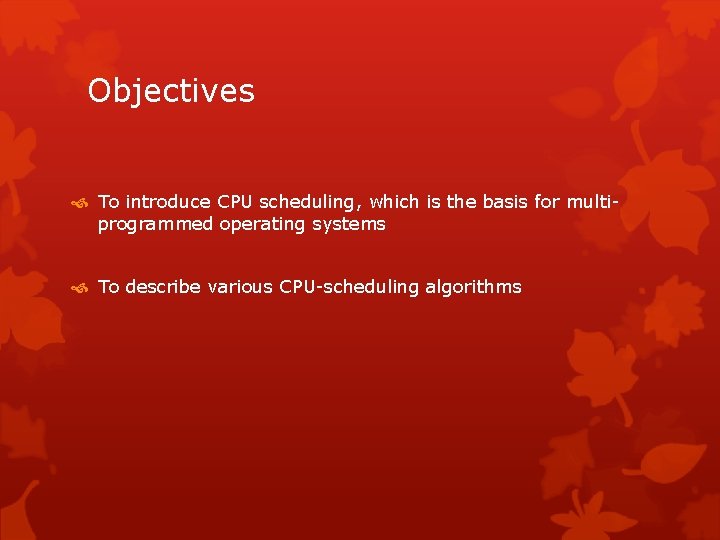 Objectives

To introduce CPU scheduling, which is the basis for multi-programmed operating systems

To describe various CPU-scheduling algorithms